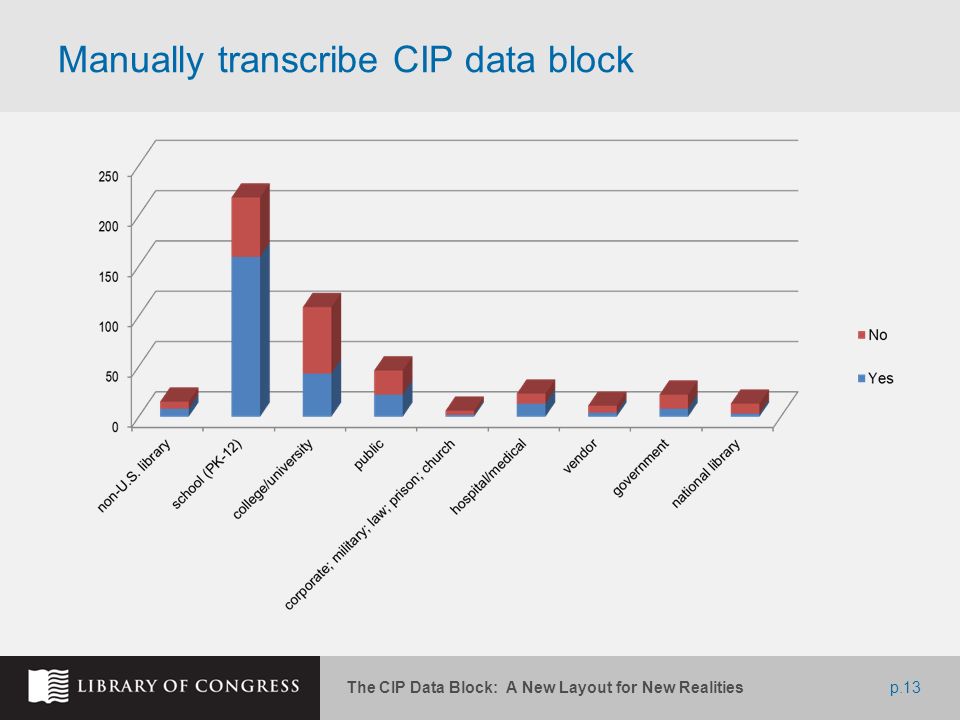 Manually transcribe CIP data block

250
200
150
100
50
0

non-U.S. library
school (PK-12)
college/university
public
corporate; military; law; prison; church
hospital/medical
vendor
government
national library

No
Yes

LIBRARY OF CONGRESS

The CIP Data Block: A New Layout for New Realities

p.13